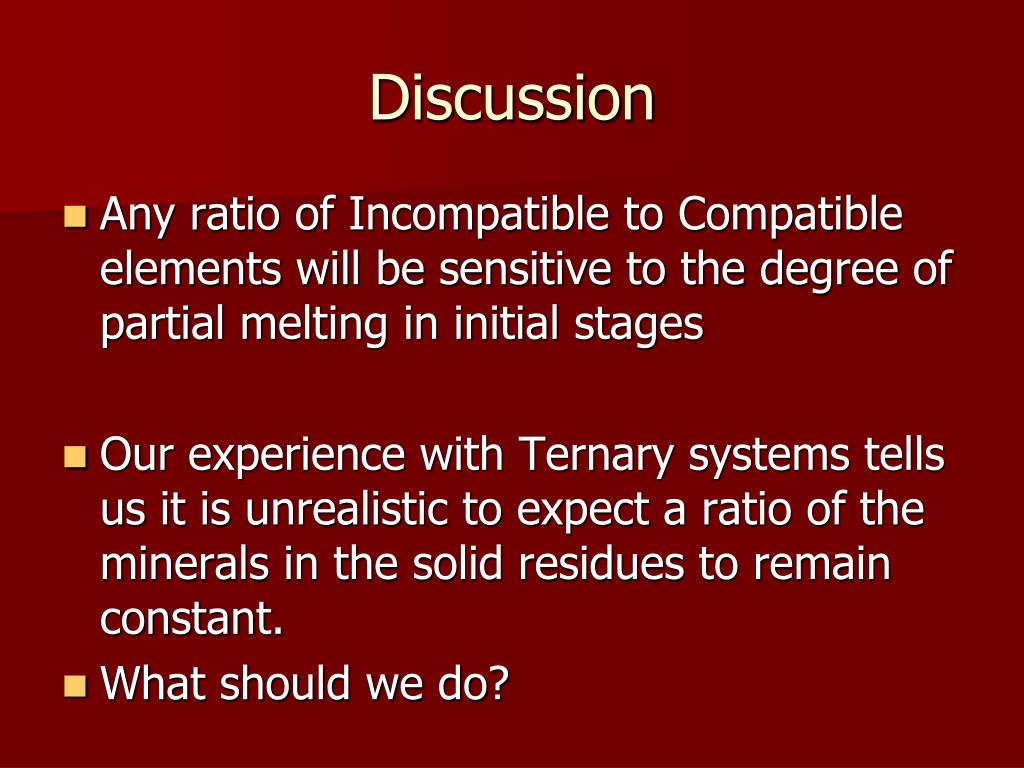 Discussion

Any ratio of Incompatible to Compatible elements will be sensitive to the degree of partial melting in initial stages

Our experience with Ternary systems tells us it is unrealistic to expect a ratio of the minerals in the solid residues to remain constant.

What should we do?